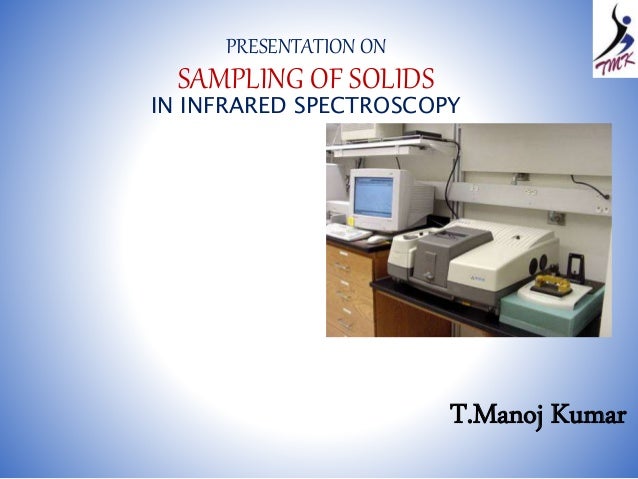 TMK

PRESENTATION ON

SAMPLING OF SOLIDS

IN INFRARED SPECTROSCOPY

T.Manoj Kumar